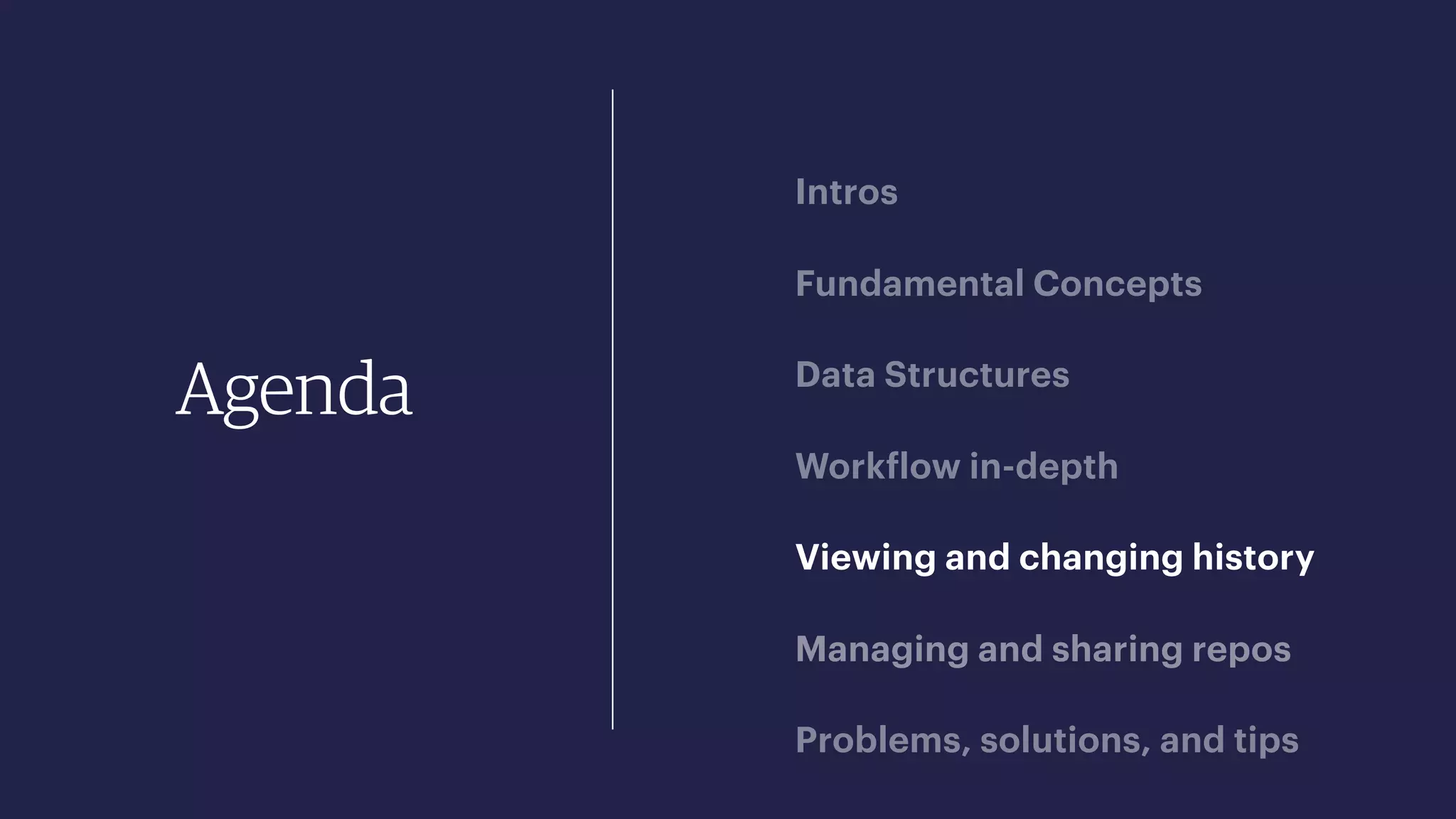 Agenda

Intros

Fundamental Concepts

Data Structures

Workflow in-depth

Viewing and changing history

Managing and sharing repos

Problems, solutions, and tips